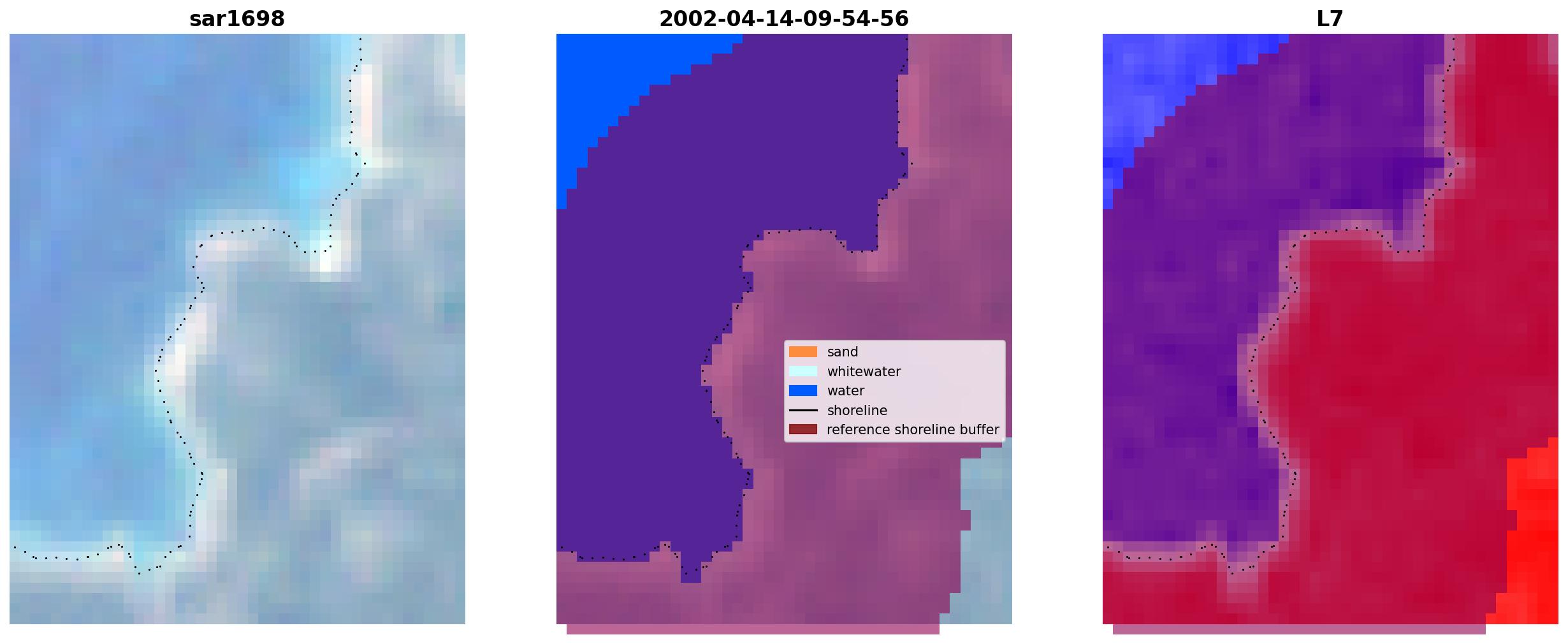 sar1698

2002-04-14-09-54-56

sand
whitewater
water
shoreline
reference shoreline buffer

L7